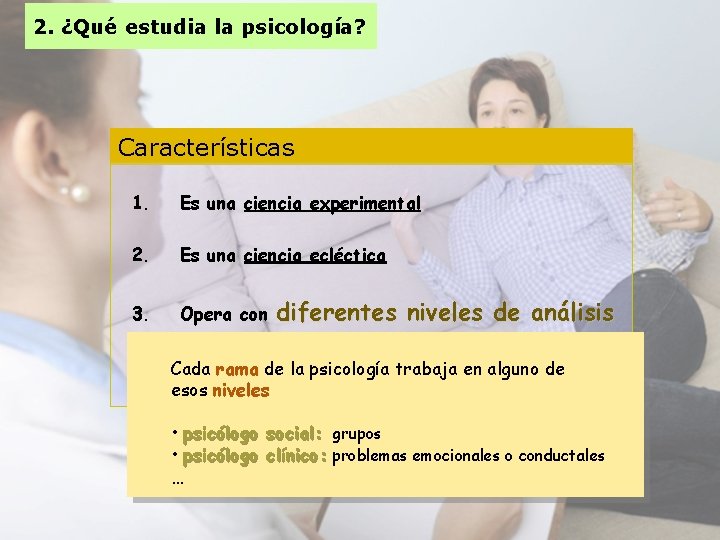 2. ¿Qué estudia la psicología?

Características

1. Es una ciencia experimental

2. Es una ciencia ecléctica

3. Opera con diferentes niveles de análisis

Cada rama de la psicología trabaja en alguno de esos niveles

• psicólogo social: grupos
• psicólogo clínico: problemas emocionales o conductales
...